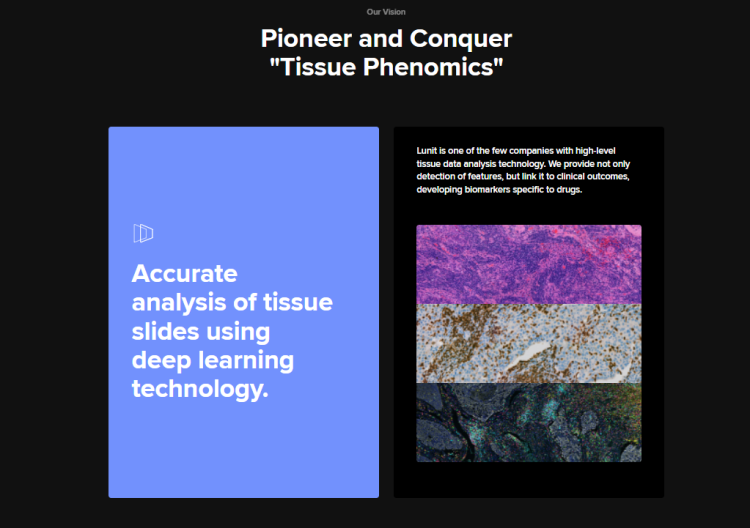 Our Vision

Pioneer and Conquer "Tissue Phenomics"

Accurate analysis of tissue slides using deep learning technology.

Lunit is one of the few companies with high-level tissue data analysis technology. We provide not only detection of features, but link it to clinical outcomes, developing biomarkers specific to drugs.